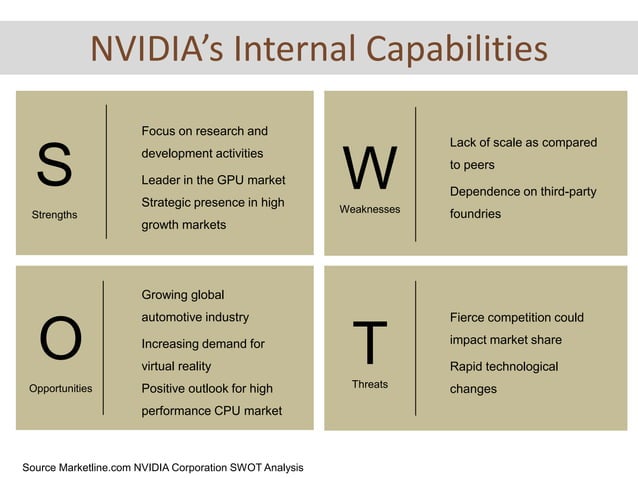 NVIDIA's Internal Capabilities

S

Strengths

Focus on research and development activities

Leader in the GPU market

Strategic presence in high growth markets

W

Weaknesses

Lack of scale as compared to peers

Dependence on third-party foundries

O

Opportunities

Growing global automotive industry

Increasing demand for virtual reality

Positive outlook for high performance CPU market

T

Threats

Fierce competition could impact market share

Rapid technological changes

Source Marketline.com NVIDIA Corporation SWOT Analysis